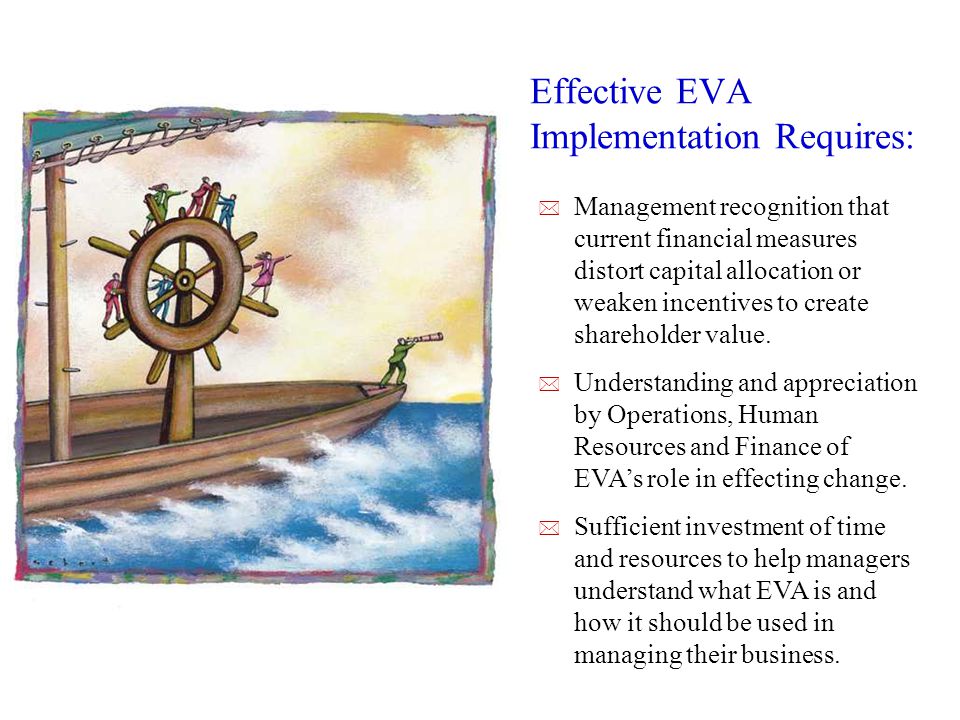 Effective EVA Implementation Requires:

Management recognition that current financial measures distort capital allocation or weaken incentives to create shareholder value.

Understanding and appreciation by Operations, Human Resources and Finance of EVA's role in effecting change.

Sufficient investment of time and resources to help managers understand what EVA is and how it should be used in managing their business.